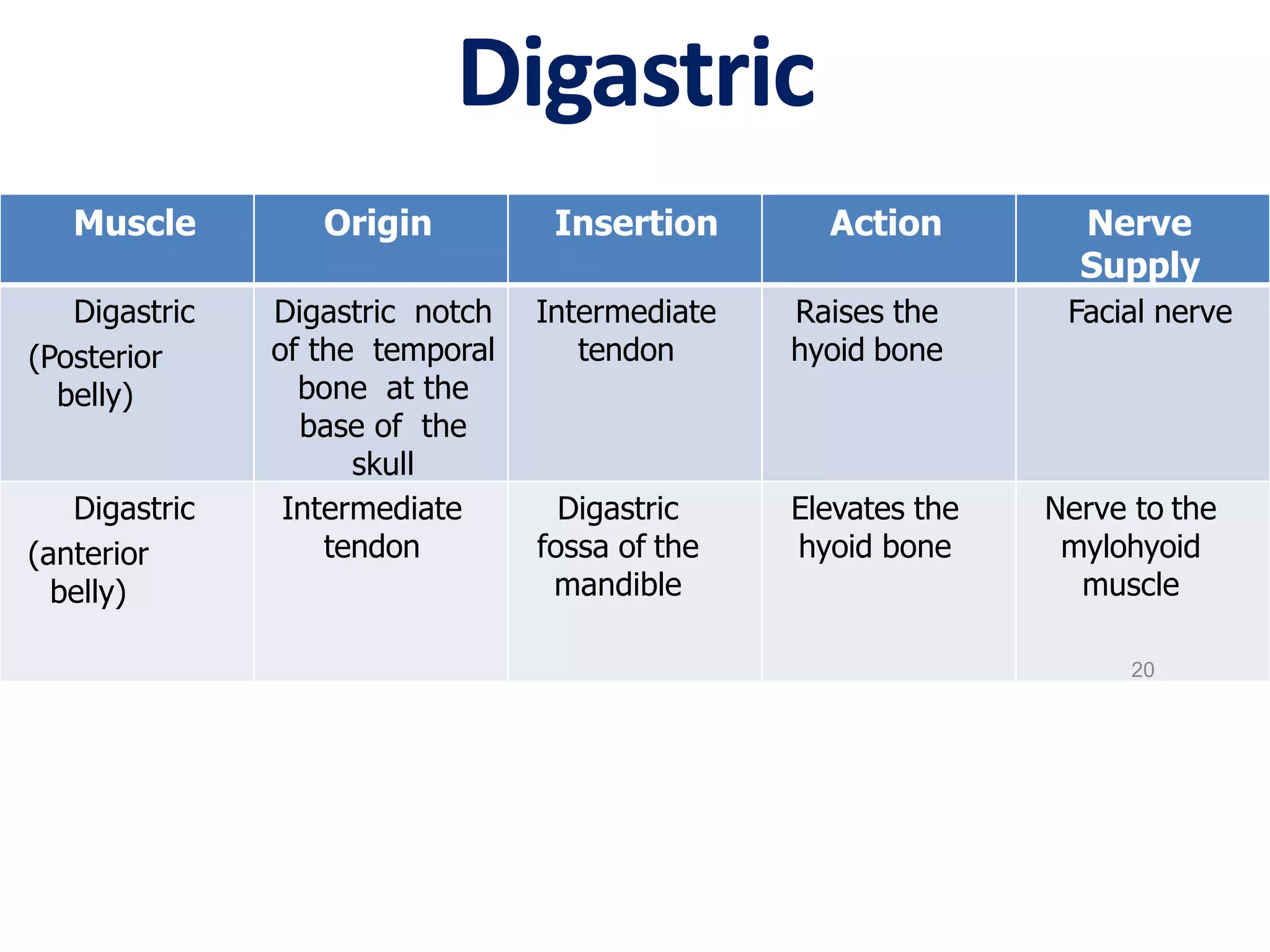 Digastric

| Muscle | Origin | Insertion | Action | Nerve Supply |
|---|---|---|---|---|
| Digastric (Posterior belly) | Digastric notch of the temporal bone at the base of the skull | Intermediate tendon | Raises the hyoid bone | Facial nerve |
| Digastric (anterior belly) | Intermediate tendon | Digastric fossa of the mandible | Elevates the hyoid bone | Nerve to the mylohyoid muscle |

20